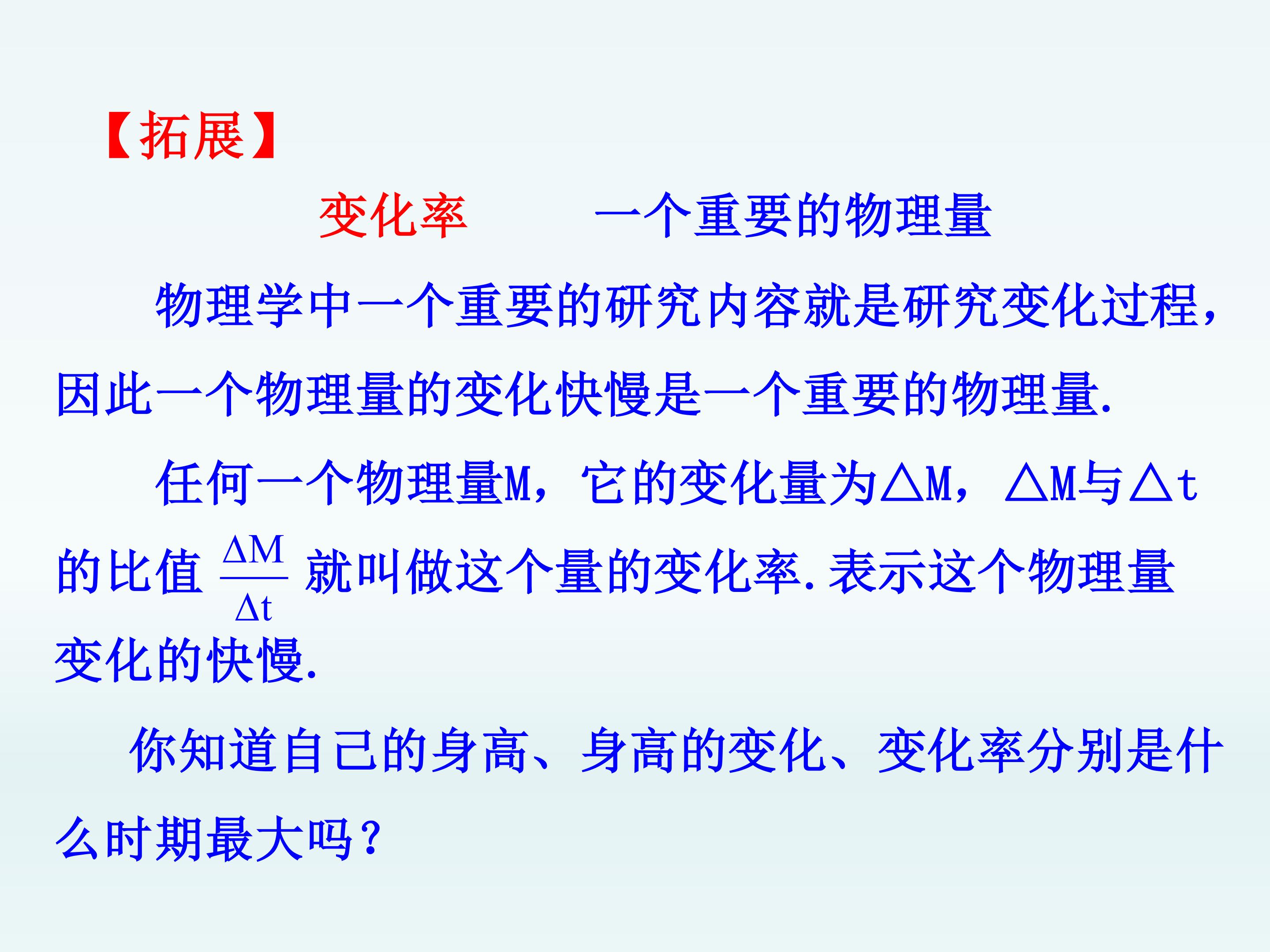 【拓展】

变化率 一个重要的物理量

物理学中一个重要的研究内容就是研究变化过程，因此一个物理量的变化快慢是一个重要的物理量.

任何一个物理量M，它的变化量为△M，△M与△t的比值$\frac{\Delta M}{\Delta t}$就叫做这个量的变化率.表示这个物理量变化的快慢.

你知道自己的身高、身高的变化、变化率分别是什么时期最大吗？